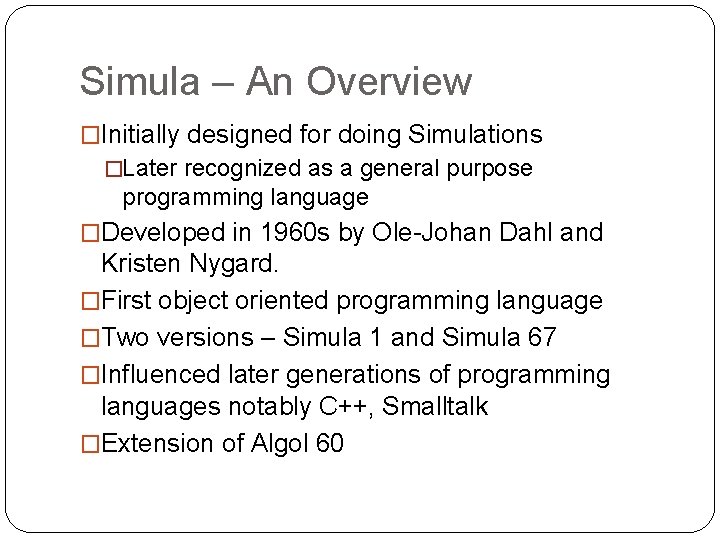 Simula – An Overview

□Initially designed for doing Simulations

□Later recognized as a general purpose programming language

□Developed in 1960s by Ole-Johan Dahl and Kristen Nygard.

□First object oriented programming language

□Two versions – Simula 1 and Simula 67

□Influenced later generations of programming languages notably C++, Smalltalk

□Extension of Algol 60